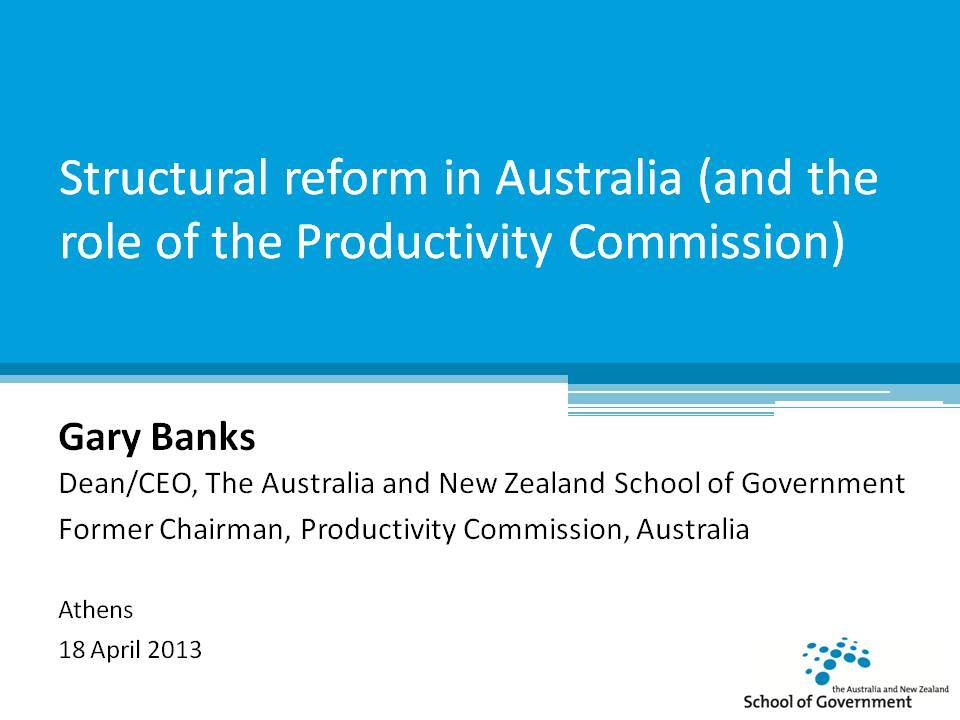 Structural reform in Australia (and the role of the Productivity Commission)

Gary Banks

Dean/CEO, The Australia and New Zealand School of Government

Former Chairman, Productivity Commission, Australia

Athens

18 April 2013

the Australia and New Zealand
School of Government